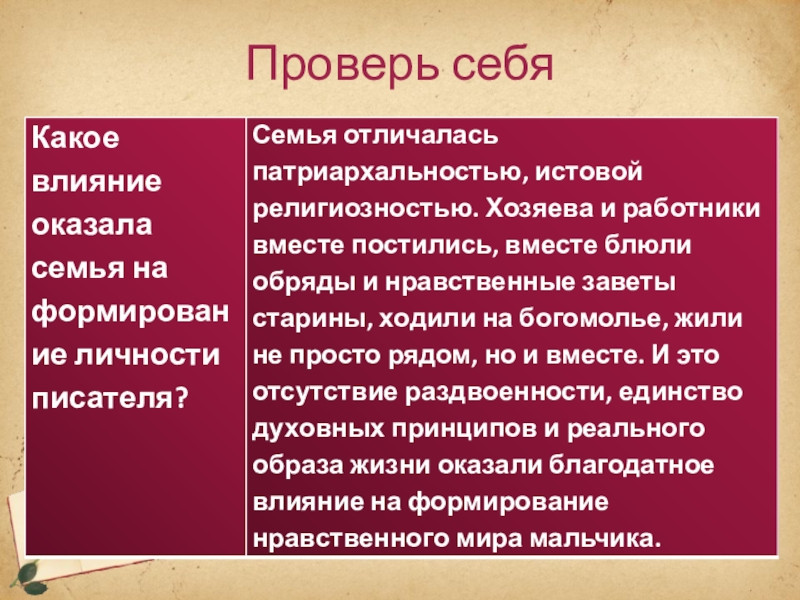 Проверь себя

| Какое влияние оказала семья на формирование личности писателя? | Семья отличалась патриархальностью, истовой религиозностью. Хозяева и работники вместе постились, вместе блюли обряды и нравственные заветы старины, ходили на богомолье, жили не просто рядом, но и вместе. И это отсутствие раздвоенности, единство духовных принципов и реального образа жизни оказали благодатное влияние на формирование нравственного мира мальчика. |
|---|---|